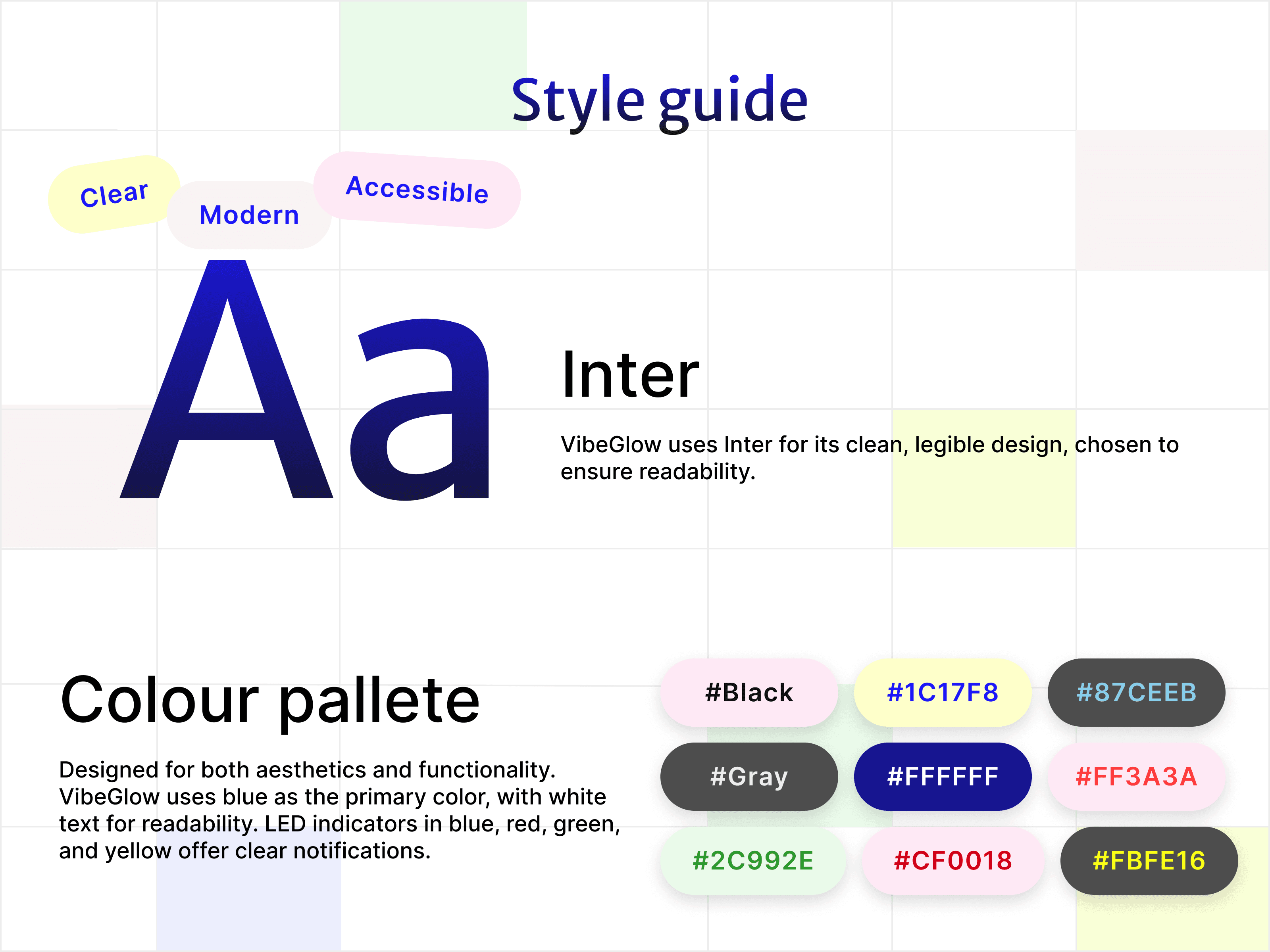 Style guide

Clear

Modern

Accessible

Aa

Inter

VibeGlow uses Inter for its clean, legible design, chosen to ensure readability.

Colour pallete

Designed for both aesthetics and functionality. VibeGlow uses blue as the primary color, with white text for readability. LED indicators in blue, red, green, and yellow offer clear notifications.

#Black

#1C17F8

#87CEEB

#Gray

#FFFFFF

#FF3A3A

#2C992E

#CF0018

#FBFE16